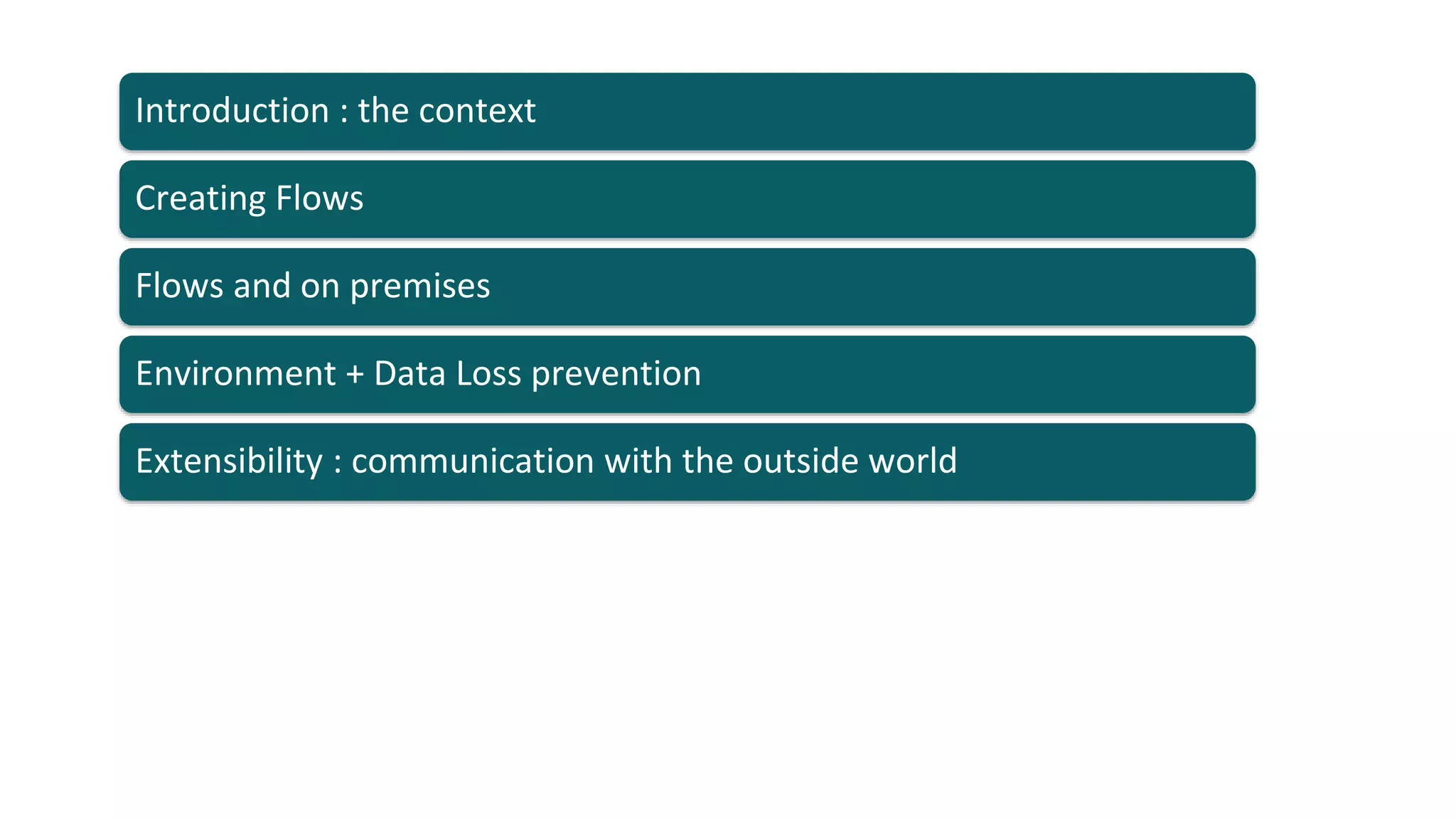 Introduction : the context

Creating Flows

Flows and on premises

Environment + Data Loss prevention

Extensibility : communication with the outside world